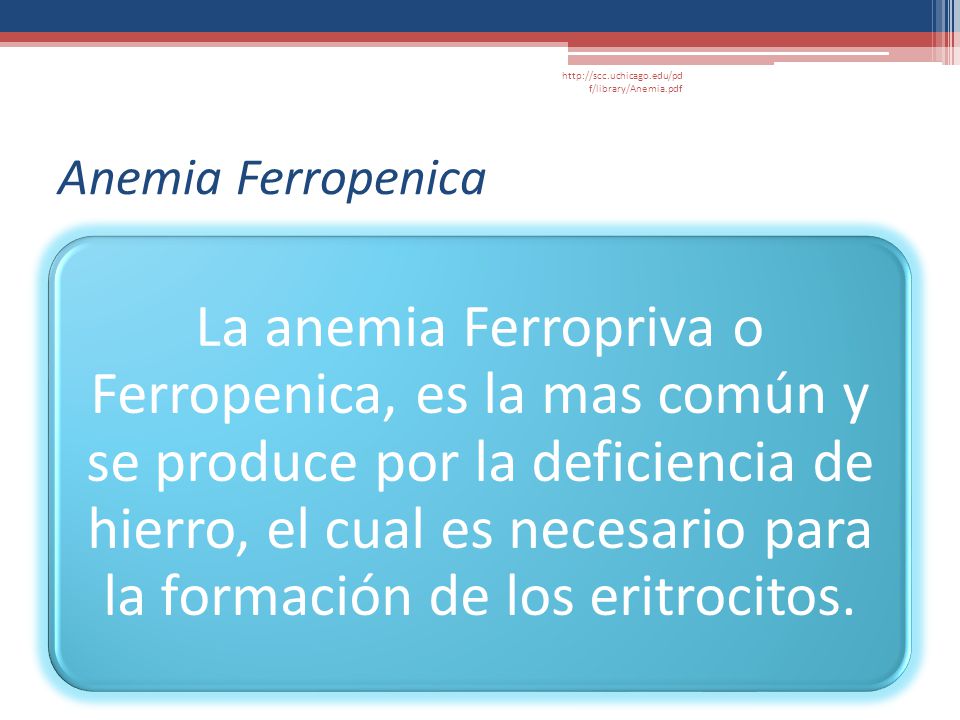 http://scc.uchicago.edu/pdf/library/Anemia.pdf

Anemia Ferropenica

La anemia Ferropriva o Ferropenica, es la mas común y se produce por la deficiencia de hierro, el cual es necesario para la formación de los eritrocitos.